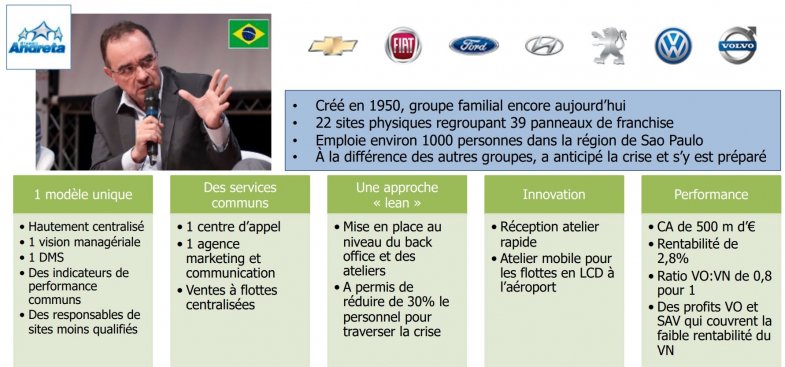 Andreta

FIAT

Ford

VOLVO

• Créé en 1950, groupe familial encore aujourd'hui
• 22 sites physiques regroupant 39 panneaux de franchise
• Emploie environ 1000 personnes dans la région de Sao Paulo
• À la différence des autres groupes, a anticipé la crise et s'y est préparé

1 modèle unique

• Hautement centralisé
• 1 vision managériale
• 1 DMS
• Des indicateurs de performance communs
• Des responsables de sites moins qualifiés

Des services communs

• 1 centre d'appel
• 1 agence marketing et communication
• Ventes à flottes centralisées

Une approche « lean »

• Mise en place au niveau du back office et des ateliers
• A permis de réduire de 30% le personnel pour traverser la crise

Innovation

• Réception atelier rapide
• Atelier mobile pour les flottes en LCD à l'aéroport

Performance

• CA de 500 m d'€
• Rentabilité de 2,8%
• Ratio VO:VN de 0,8 pour 1
• Des profits VO et SAV qui couvrent la faible rentabilité du VN